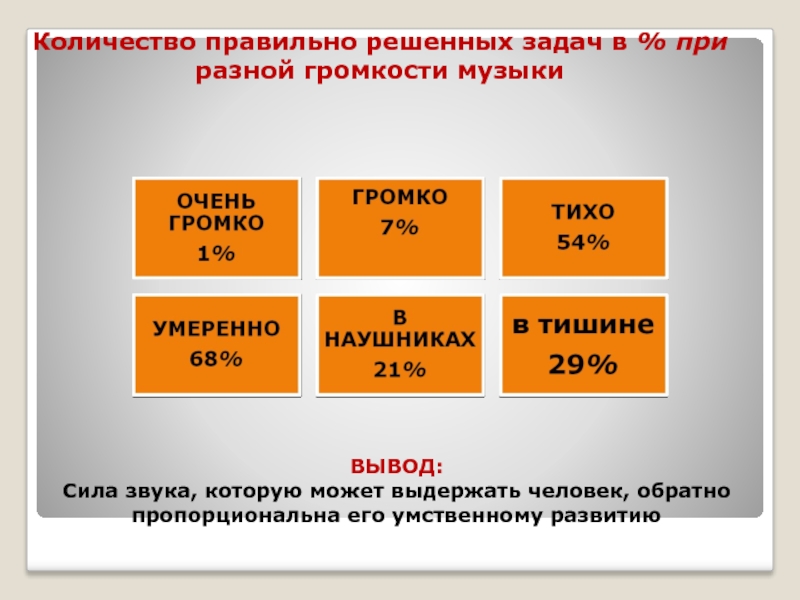 Количество правильно решенных задач в % при разной громкости музыки

ОЧЕНЬ ГРОМКО
1%

ГРОМКО
7%

ТИХО
54%

УМЕРЕННО
68%

В НАУШНИКАХ
21%

в тишине
29%

ВЫВОД:
Сила звука, которую может выдержать человек, обратно пропорциональна его умственному развитию